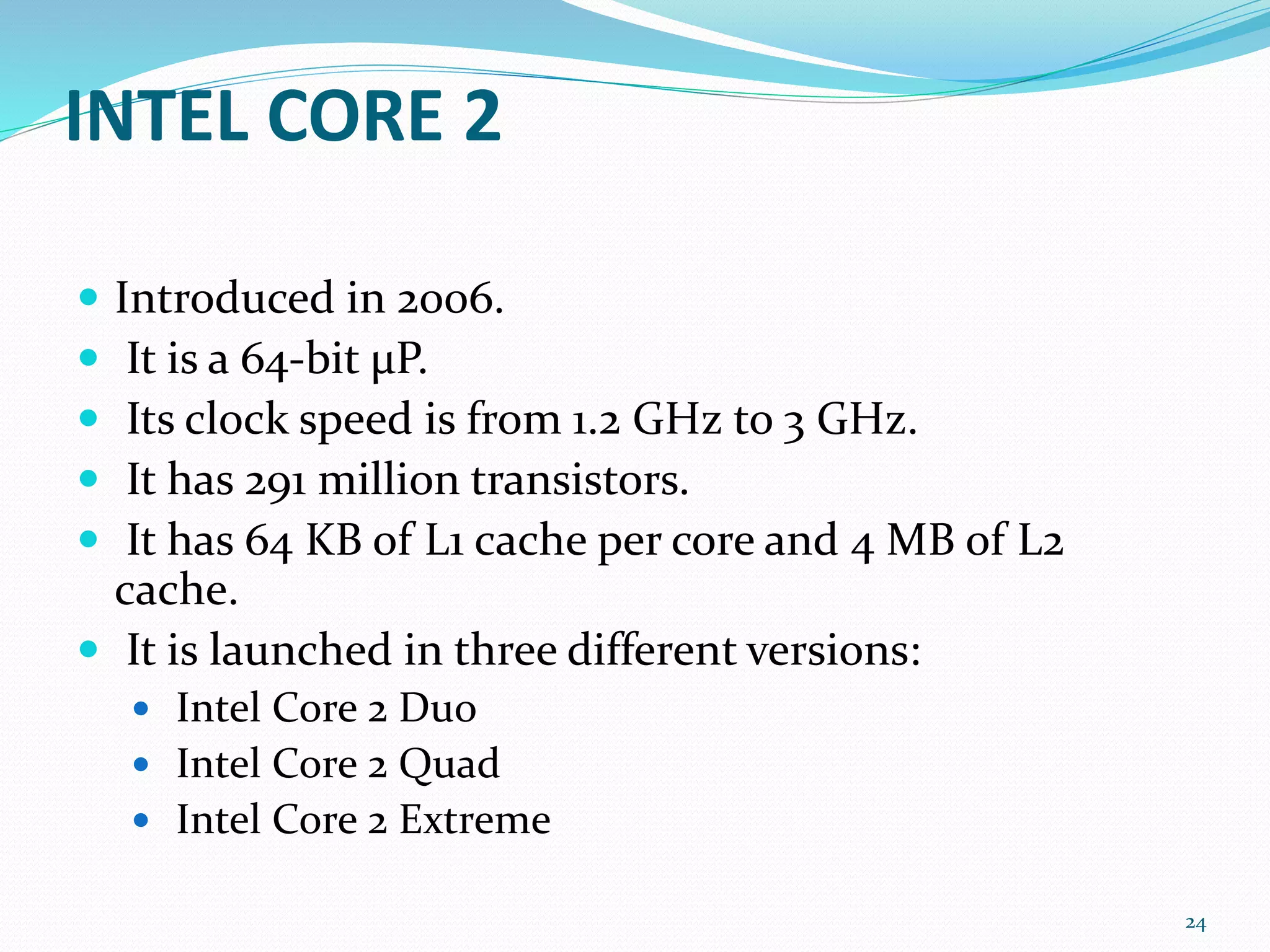 INTEL CORE 2

- Introduced in 2006.
- It is a 64-bit µP.
- Its clock speed is from 1.2 GHz to 3 GHz.
- It has 291 million transistors.
- It has 64 KB of L1 cache per core and 4 MB of L2 cache.
- It is launched in three different versions:
  - Intel Core 2 Duo
  - Intel Core 2 Quad
  - Intel Core 2 Extreme

24